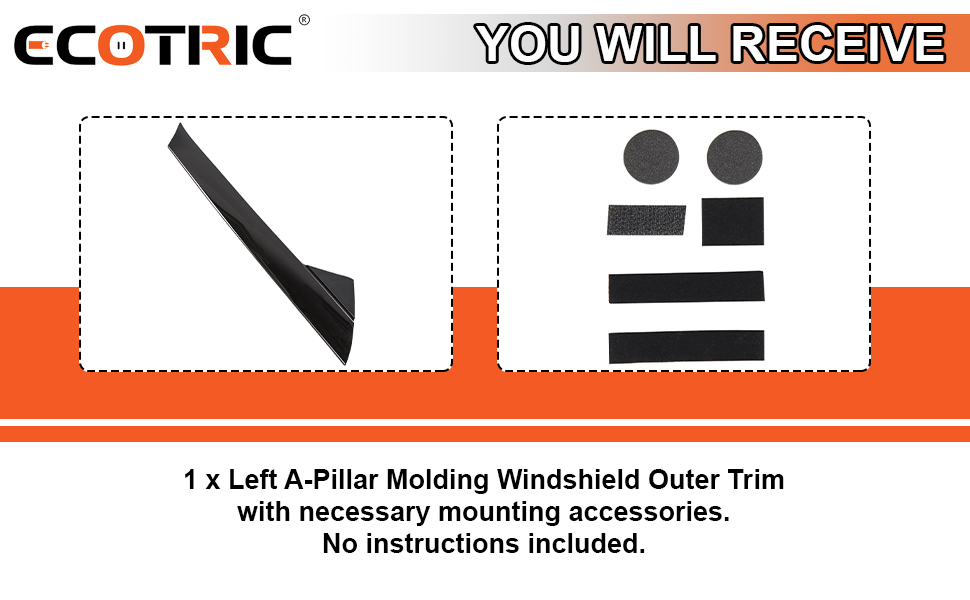 ECOTRIC®

YOU WILL RECEIVE

1 x Left A-Pillar Molding Windshield Outer Trim with necessary mounting accessories.
No instructions included.